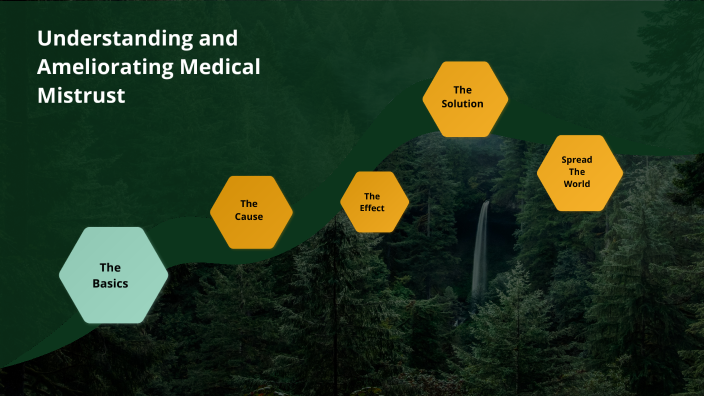 Understanding and Ameliorating Medical Mistrust

The Basics

The Cause

The Effect

The Solution

Spread The World